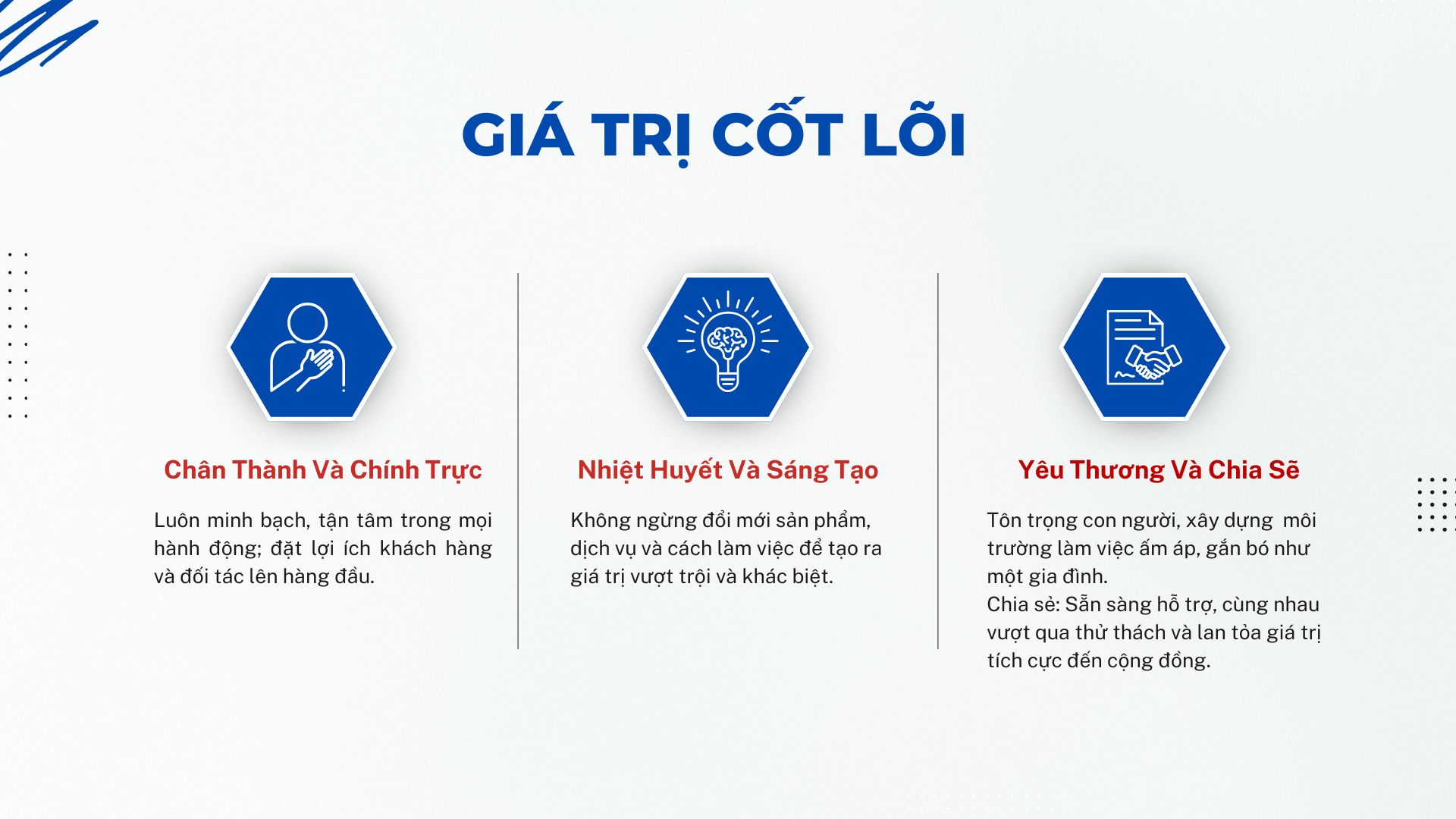 GIÁ TRỊ CỐT LÕI

Chân Thành Và Chính Trực

Luôn minh bạch, tận tâm trong mọi hành động; đặt lợi ích khách hàng và đối tác lên hàng đầu.

Nhiệt Huyết Và Sáng Tạo

Không ngừng đổi mới sản phẩm, dịch vụ và cách làm việc để tạo ra giá trị vượt trội và khác biệt.

Yêu Thương Và Chia Sẽ

Tôn trọng con người, xây dựng môi trường làm việc ấm áp, gắn bó như một gia đình.
Chia sẻ: Sẵn sàng hỗ trợ, cùng nhau vượt qua thử thách và lan tỏa giá trị tích cực đến cộng đồng.